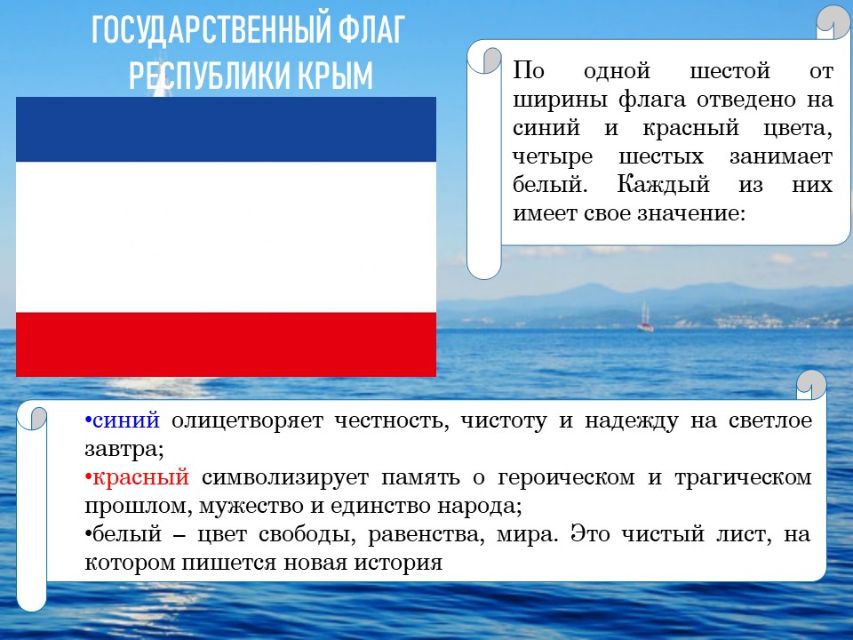 ГОСУДАРСТВЕННЫЙ ФЛАГ РЕСПУБЛИКИ КРЫМ

По одной шестой от ширины флага отведено на синий и красный цвета, четыре шестых занимает белый. Каждый из них имеет свое значение:

•синий олицетворяет честность, чистоту и надежду на светлое завтра;
•красный символизирует память о героическом и трагическом прошлом, мужество и единство народа;
•белый – цвет свободы, равенства, мира. Это чистый лист, на котором пишется новая история